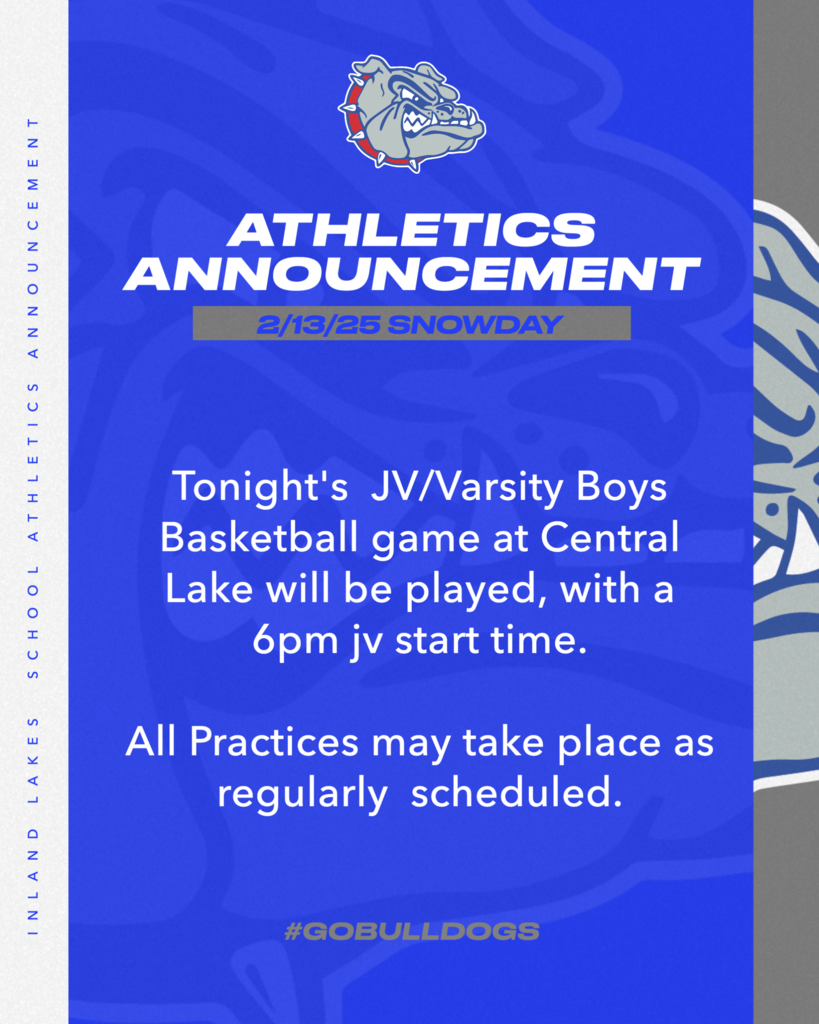 INLAND LAKES SCHOOL ATHLETICS ANNOUNCEMENT

ATHLETICS ANNOUNCEMENT

2/13/25 SNOWDAY

Tonight's JV/Varsity Boys Basketball game at Central Lake will be played, with a 6pm jv start time.

All Practices may take place as regularly scheduled.

#GOBULLDOGS